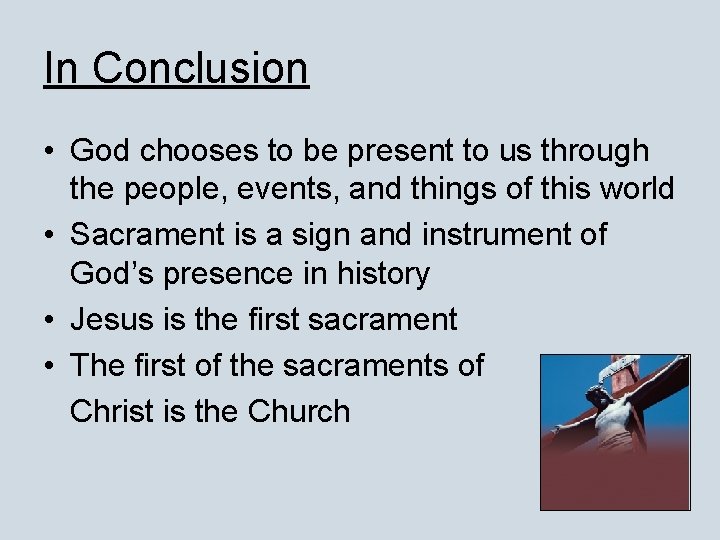 In Conclusion

• God chooses to be present to us through the people, events, and things of this world
• Sacrament is a sign and instrument of God's presence in history
• Jesus is the first sacrament
• The first of the sacraments of Christ is the Church